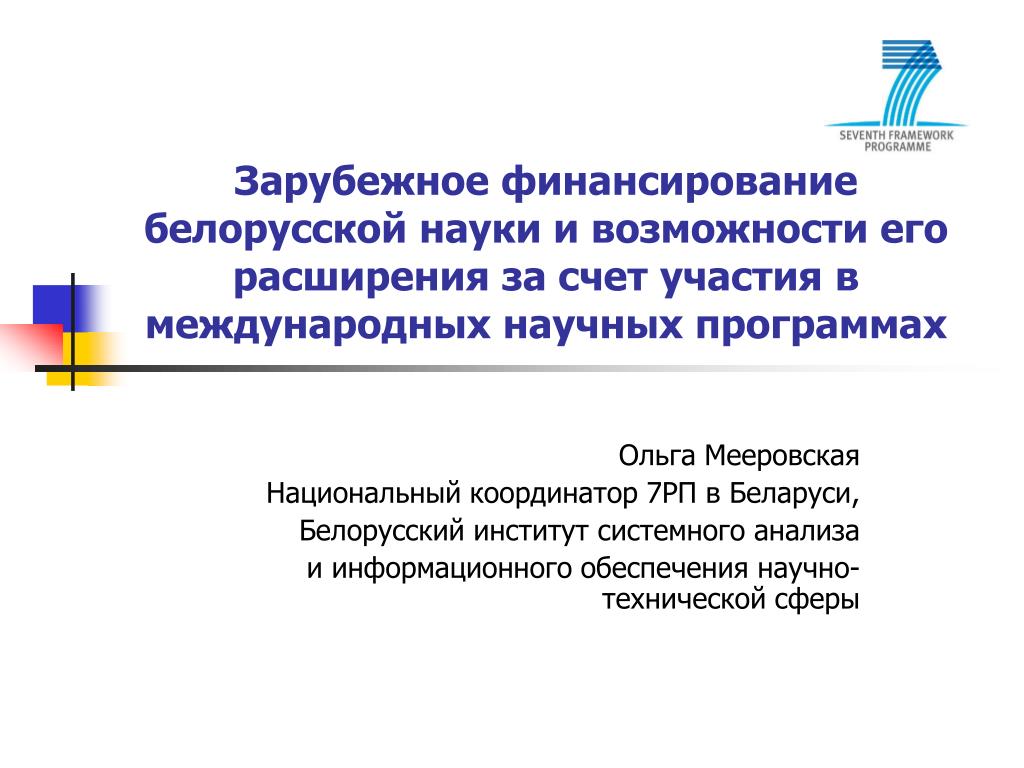 SEVENTH FRAMEWORK PROGRAMME

Зарубежное финансирование белорусской науки и возможности его расширения за счет участия в международных научных программах

Ольга Мееровская

Национальный координатор 7РП в Беларуси,

Белорусский институт системного анализа

и информационного обеспечения научно-технической сферы